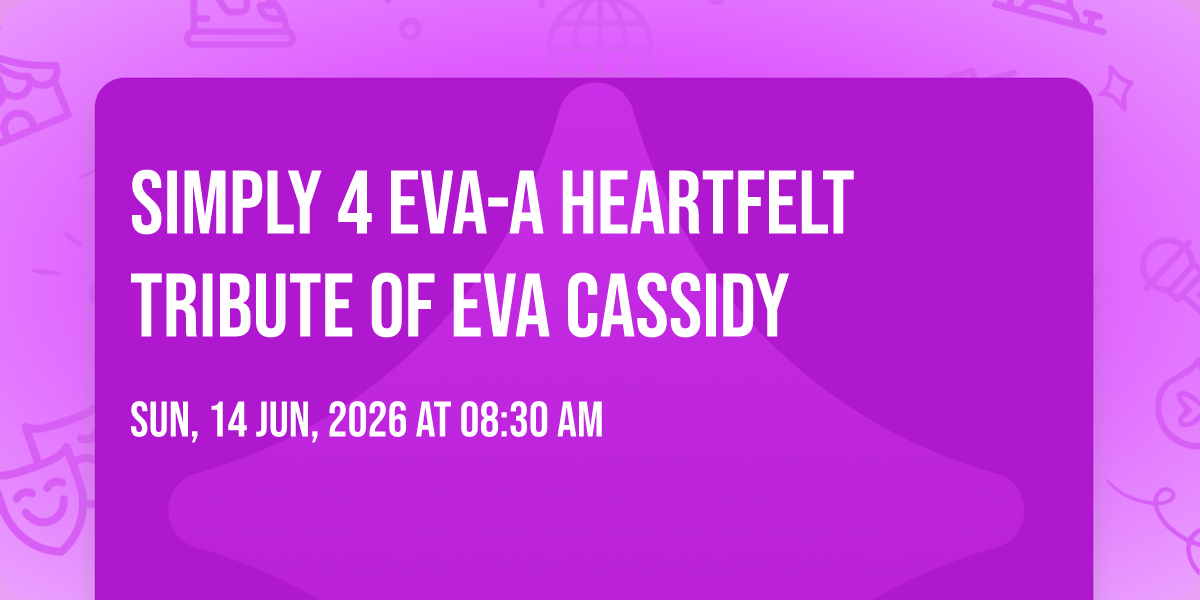 SIMPLY 4 EVA-A HEARTFELT TRIBUTE OF EVA CASSIDY

SUN, 14 JUN, 2026 AT 08:30 AM